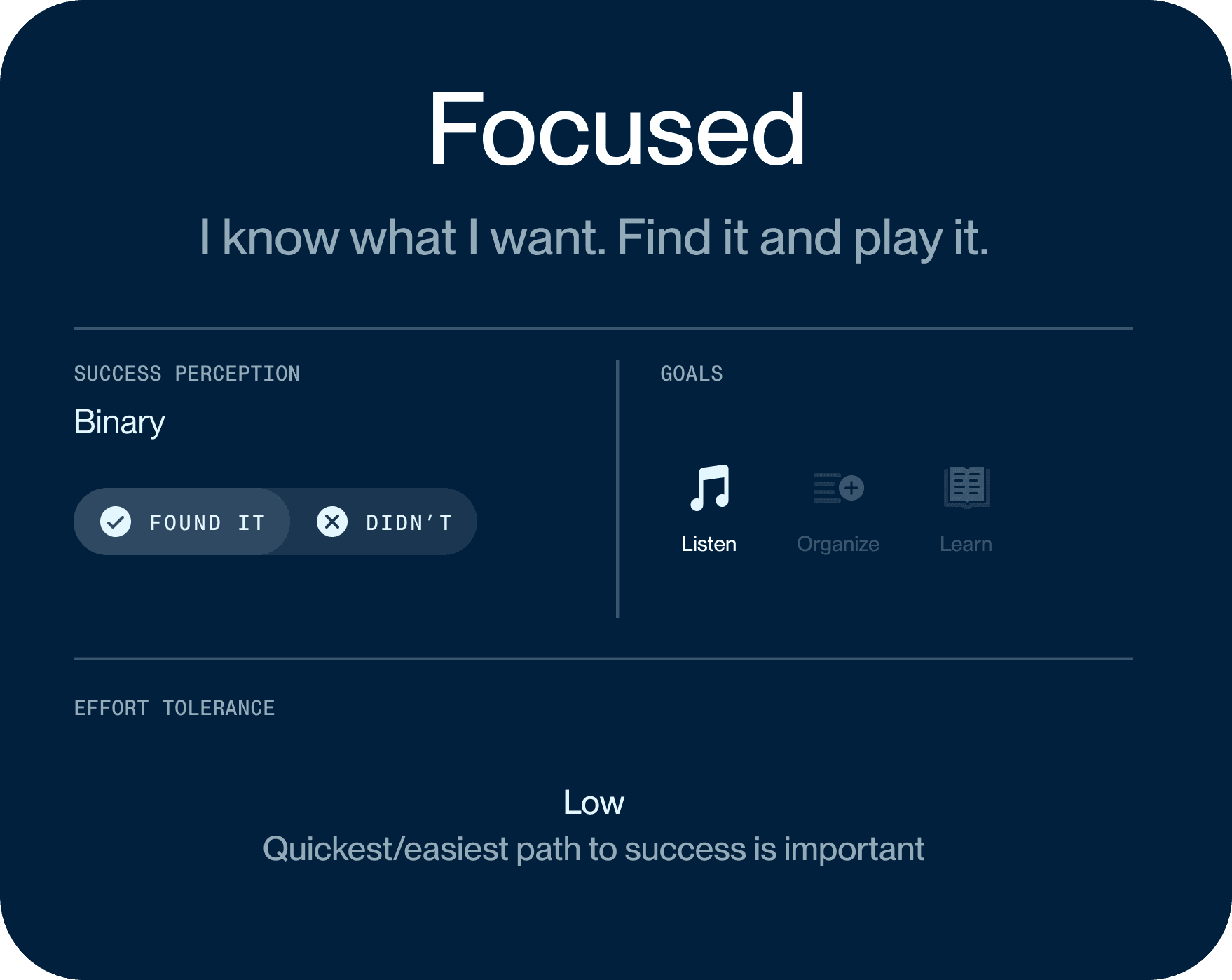 Focused

I know what I want. Find it and play it.

SUCCESS PERCEPTION

Binary

FOUND IT DIDN'T

GOALS

Listen Organize Learn

EFFORT TOLERANCE

Low

Quickest/easiest path to success is important